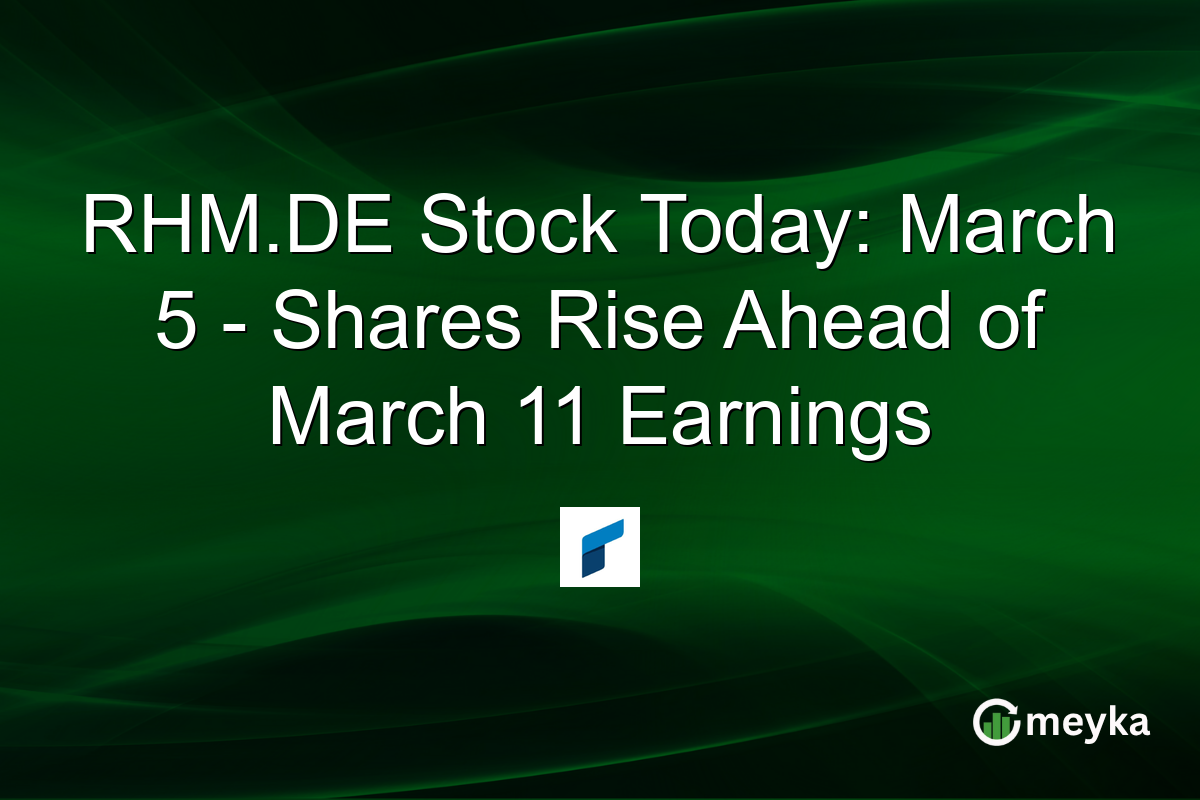 RHM.DE Stock Today: March 5 - Shares Rise Ahead of March 11 Earnings

meyka